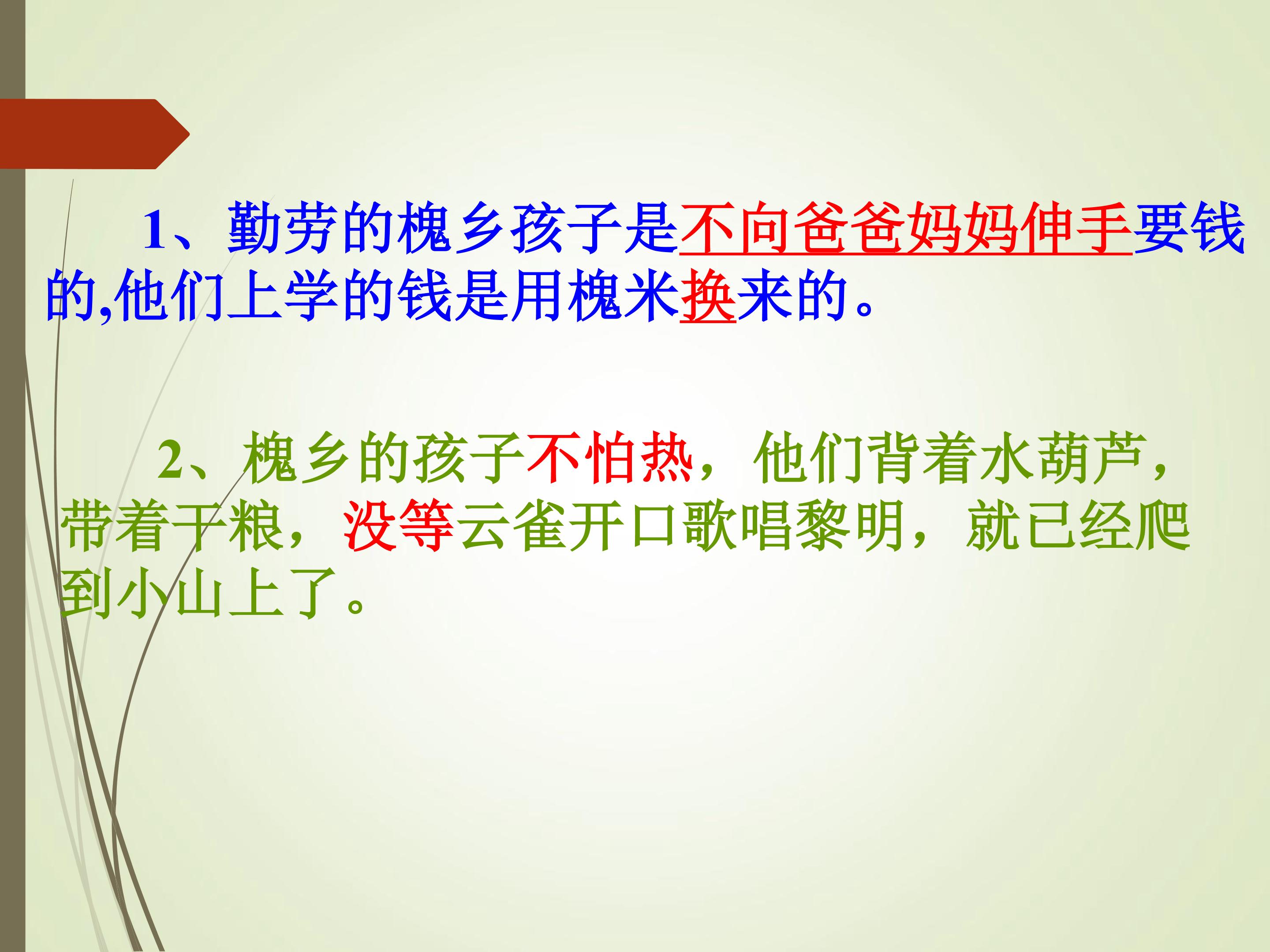 1、勤劳的槐乡孩子是不向爸爸妈妈伸手要钱的,他们上学的钱是用槐米换来的。

2、槐乡的孩子不怕热，他们背着水葫芦，带着干粮，没等云雀开口歌唱黎明，就已经爬到小山上了。